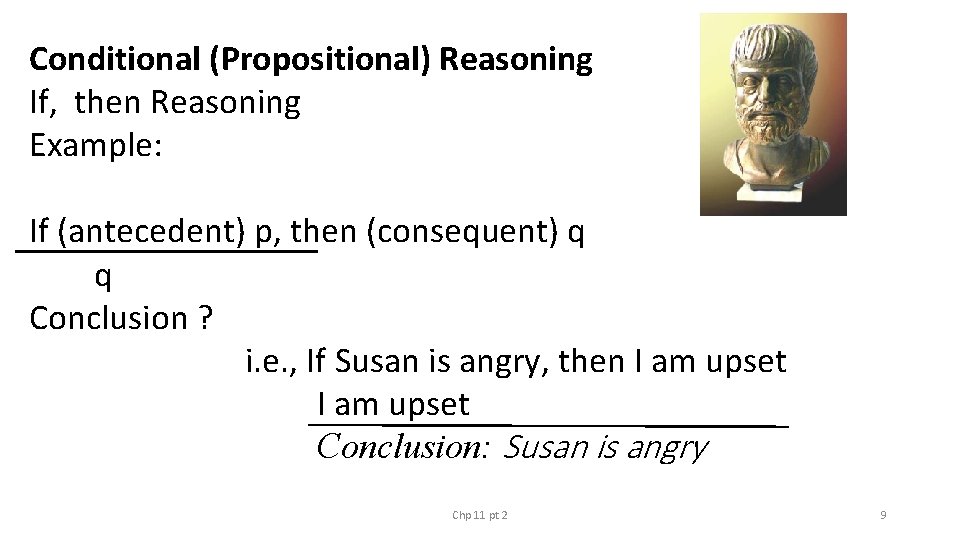 **Conditional (Propositional) Reasoning**
If, then Reasoning
Example:

If (antecedent) p, then (consequent) q
q
Conclusion ?

i.e., If Susan is angry, then I am upset
I am upset
Conclusion: Susan is angry

Chp 11 pt 2

9